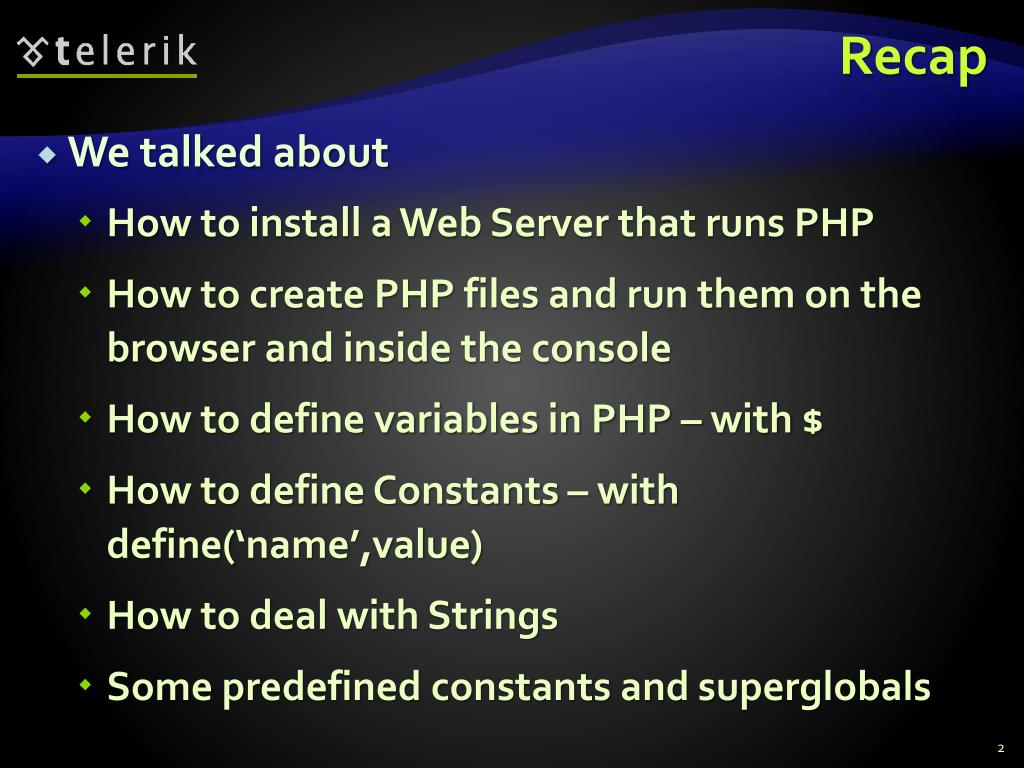 telerik

Recap

We talked about

How to install a Web Server that runs PHP

How to create PHP files and run them on the browser and inside the console

How to define variables in PHP – with $

How to define Constants – with define(‘name’,value)

How to deal with Strings

Some predefined constants and superglobals

2